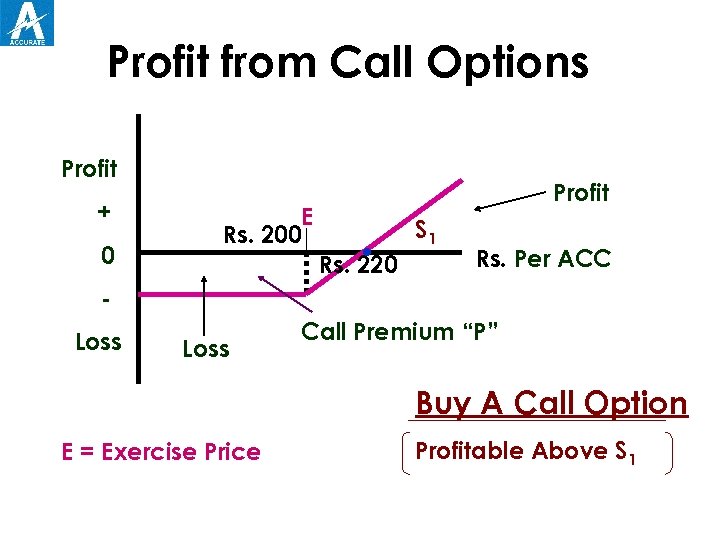 ACCURATE

Profit from Call Options

Profit

+

0

-

Loss

Rs. 200

E

$S_1$

Profit

Rs. 220

Rs. Per ACC

Loss

Call Premium “P”

Buy A Call Option

E = Exercise Price

Profitable Above $S_1$